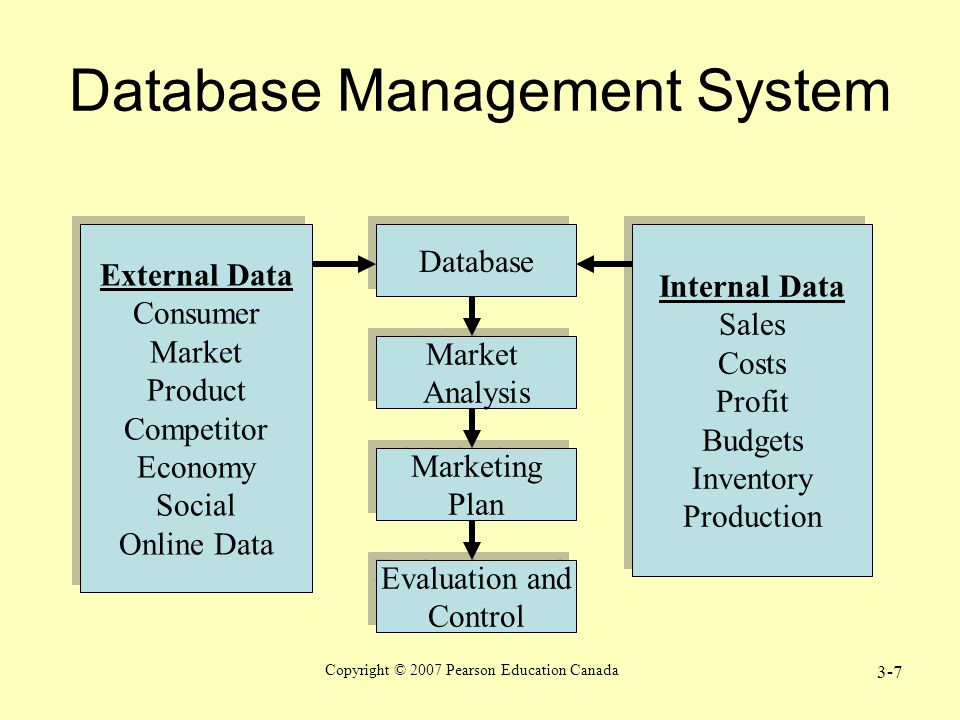 Database Management System

External Data
Consumer
Market
Product
Competitor
Economy
Social
Online Data

Database

Market Analysis

Marketing Plan

Evaluation and Control

Internal Data
Sales
Costs
Profit
Budgets
Inventory
Production

Copyright © 2007 Pearson Education Canada

3-7